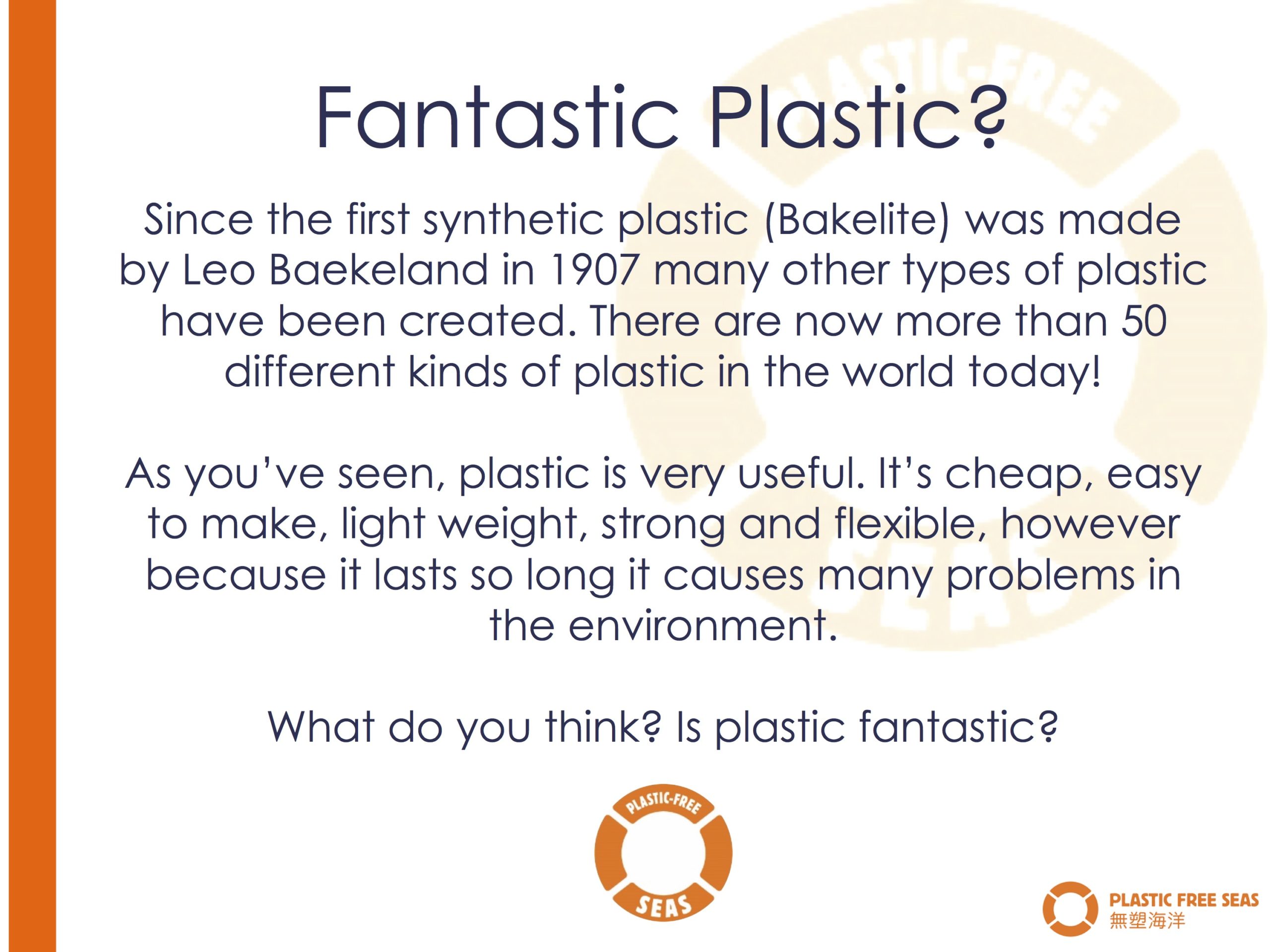 Fantastic Plastic?

Since the first synthetic plastic (Bakelite) was made by Leo Baekeland in 1907 many other types of plastic have been created. There are now more than 50 different kinds of plastic in the world today!

As you've seen, plastic is very useful. It's cheap, easy to make, light weight, strong and flexible, however because it lasts so long it causes many problems in the environment.

What do you think? Is plastic fantastic?

PLASTIC-FREE SEAS

PLASTIC FREE SEAS
無塑海洋